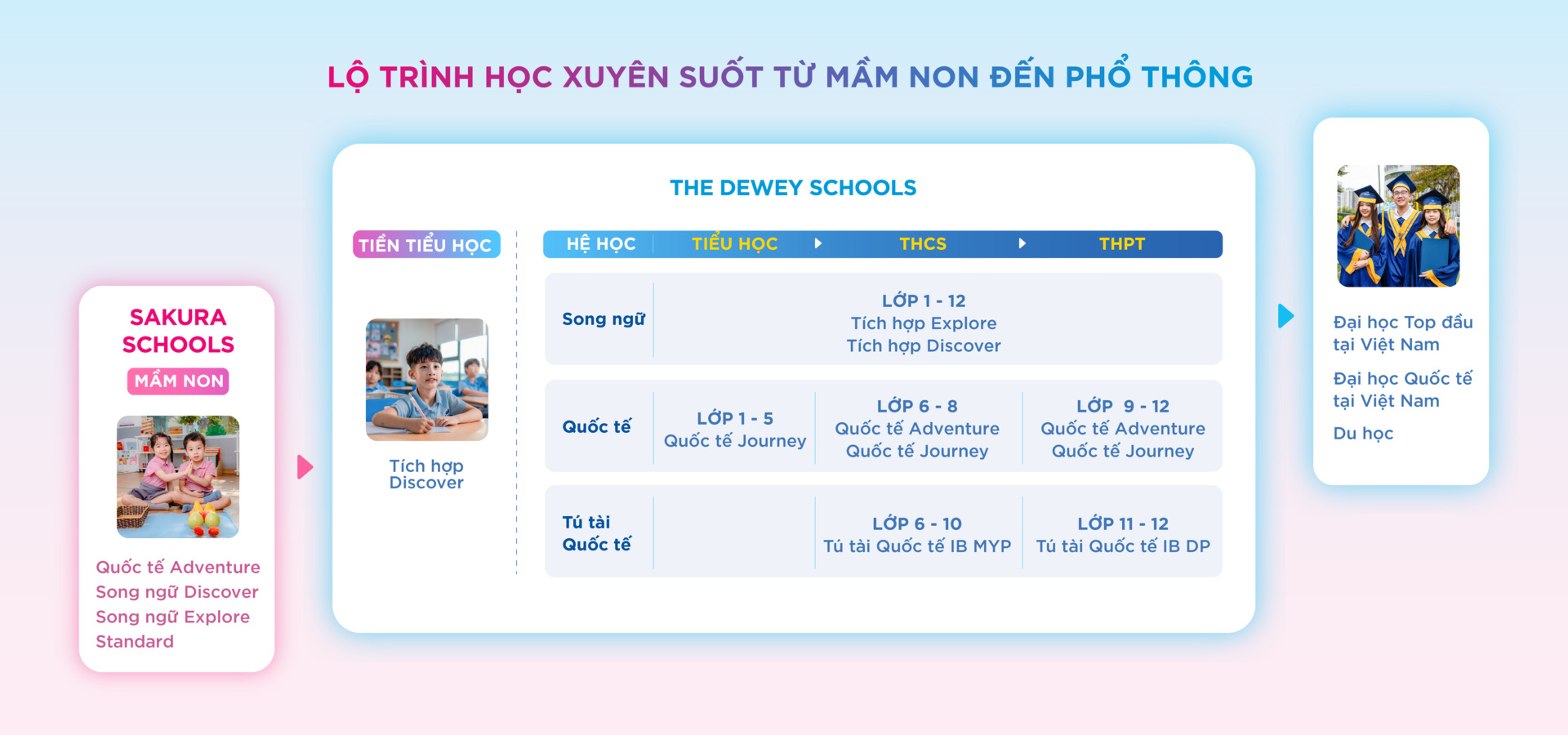 LỘ TRÌNH HỌC XUYÊN SUỐT TỪ MẦM NON ĐẾN PHỔ THÔNG

SAKURA SCHOOLS
MẦM NON

Quốc tế Adventure
Song ngữ Discover
Song ngữ Explore
Standard

THE DEWEY SCHOOLS

TIỀN TIỂU HỌC

Tích hợp Discover

| HỆ HỌC | TIỂU HỌC | THCS | THPT |
|---|---|---|---|
| Song ngữ | LỚP 1 - 12 Tích hợp Explore Tích hợp Discover | | |
| Quốc tế | LỚP 1 - 5 Quốc tế Journey | LỚP 6 - 8 Quốc tế Adventure Quốc tế Journey | LỚP 9 - 12 Quốc tế Adventure Quốc tế Journey |
| Tú tài Quốc tế | | LỚP 6 - 10 Tú tài Quốc tế IB MYP | LỚP 11 - 12 Tú tài Quốc tế IB DP |

Đại học Top đầu tại Việt Nam

Đại học Quốc tế tại Việt Nam

Du học